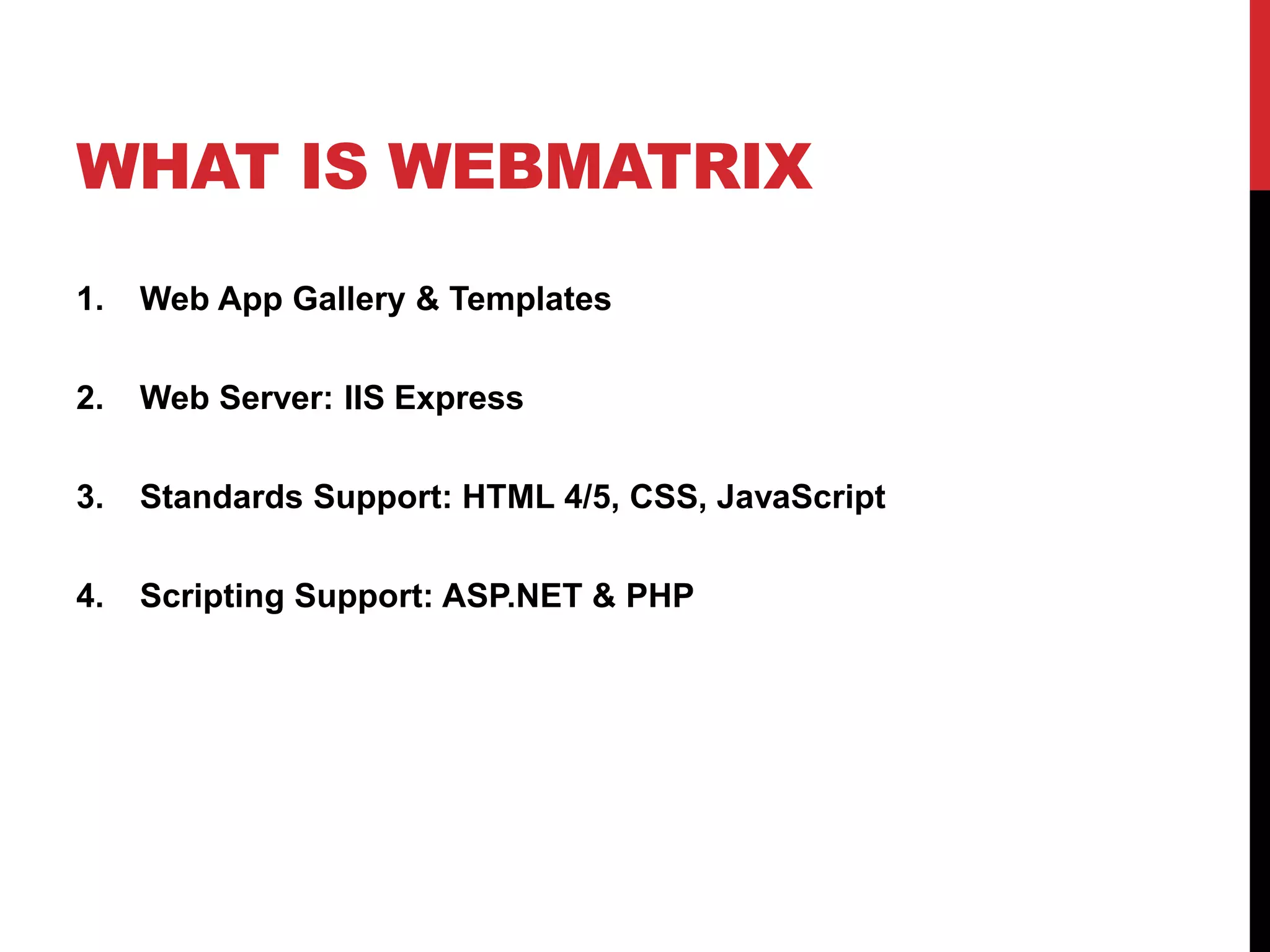 WHAT IS WEBMATRIX

1. Web App Gallery & Templates

2. Web Server: IIS Express

3. Standards Support: HTML 4/5, CSS, JavaScript

4. Scripting Support: ASP.NET & PHP